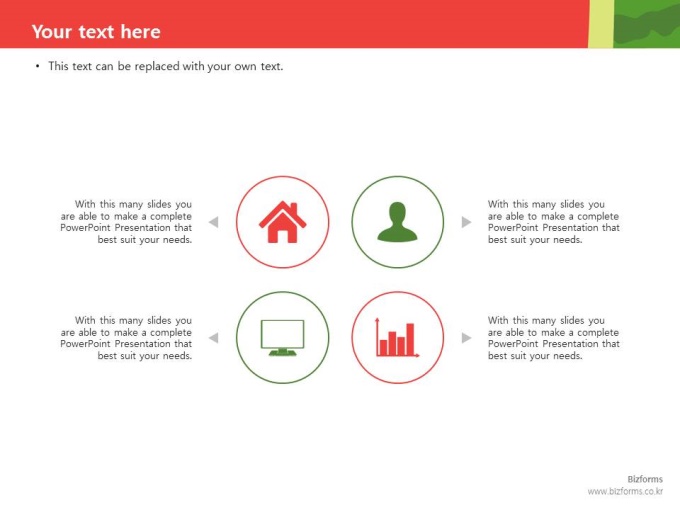 Your text here

• This text can be replaced with your own text.

With this many slides you are able to make a complete PowerPoint Presentation that best suit your needs.

With this many slides you are able to make a complete PowerPoint Presentation that best suit your needs.

With this many slides you are able to make a complete PowerPoint Presentation that best suit your needs.

With this many slides you are able to make a complete PowerPoint Presentation that best suit your needs.

Bizforms
www.bizforms.co.kr